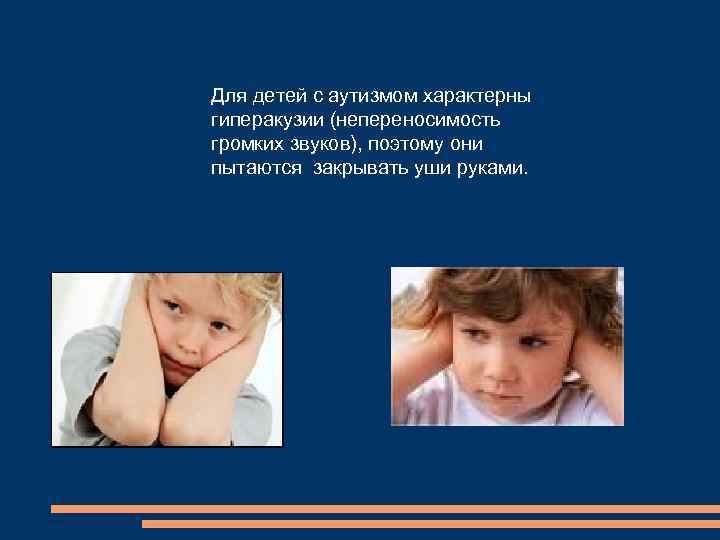 Для детей с аутизмом характерны гиперакузии (непереносимость громких звуков), поэтому они пытаются  закрывать уши руками.